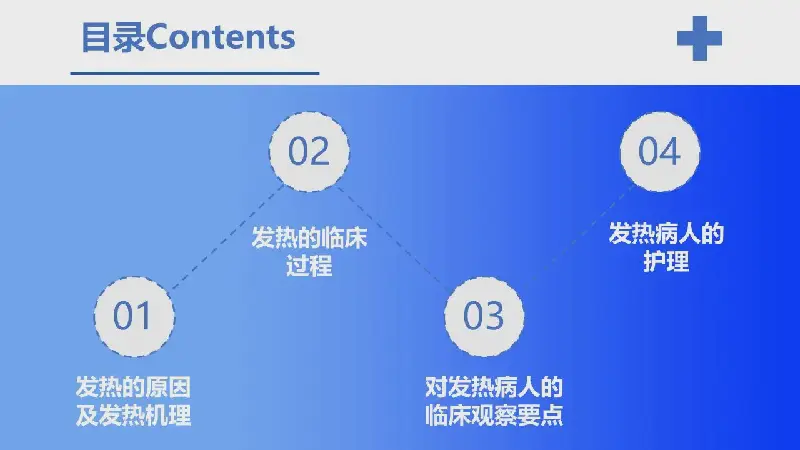 目录Contents

01

发热的原因及发热机理

02

发热的临床过程

03

对发热病人的临床观察要点

04

发热病人的护理